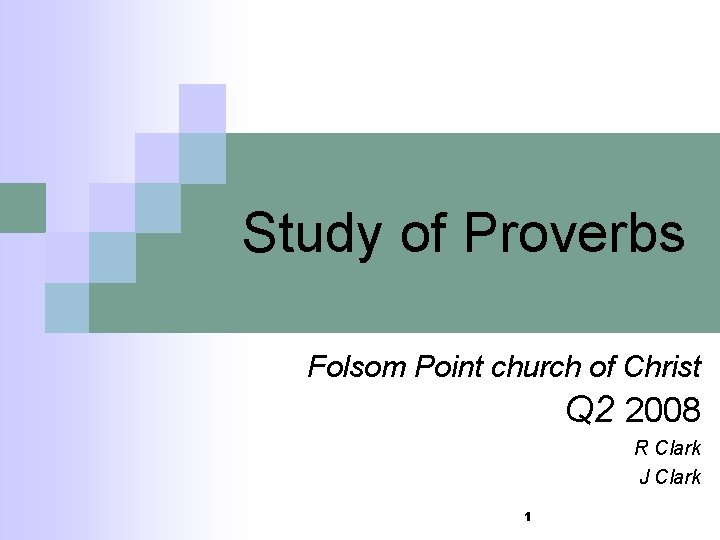 Study of Proverbs

Folsom Point church of Christ

Q2 2008

R Clark

J Clark

1